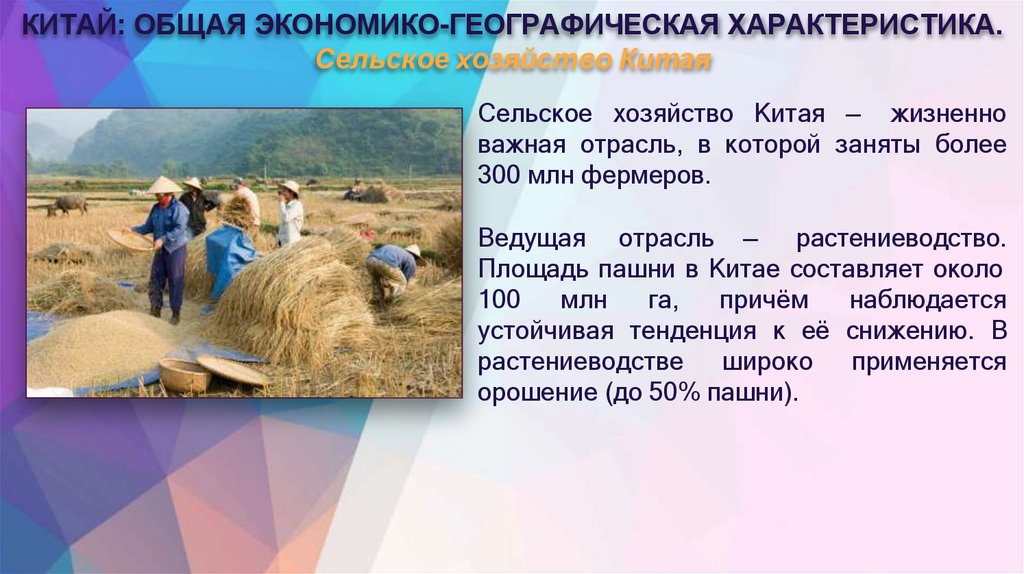 КИТАЙ: ОБЩАЯ ЭКОНОМИКО-ГЕОГРАФИЧЕСКАЯ ХАРАКТЕРИСТИКА.
Сельское хозяйство Китая

Сельское хозяйство Китая – жизненно важная отрасль, в которой заняты более 300 млн фермеров.

Ведущая отрасль – растениеводство. Площадь пашни в Китае составляет около 100 млн га, причём наблюдается устойчивая тенденция к её снижению. В растениеводстве широко применяется орошение (до 50% пашни).